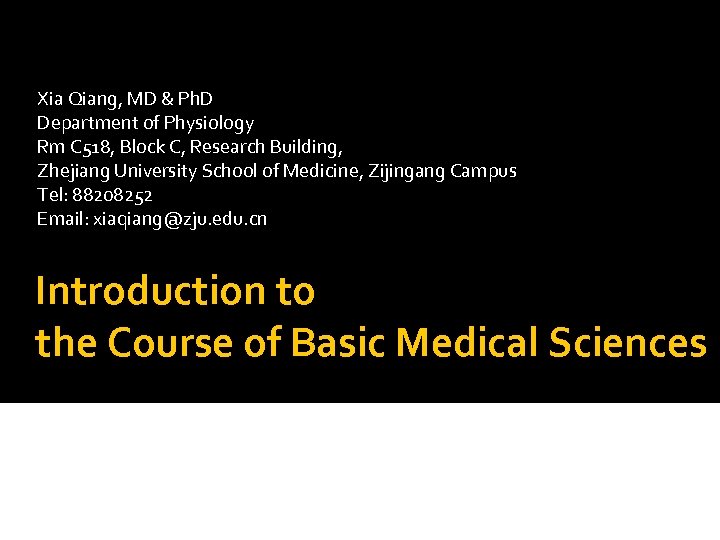 Xia Qiang, MD & PhD
Department of Physiology
Rm C518, Block C, Research Building,
Zhejiang University School of Medicine, Zijingang Campus
Tel: 88208252
Email: xiaqiang@zju.edu.cn

Introduction to
the Course of Basic Medical Sciences